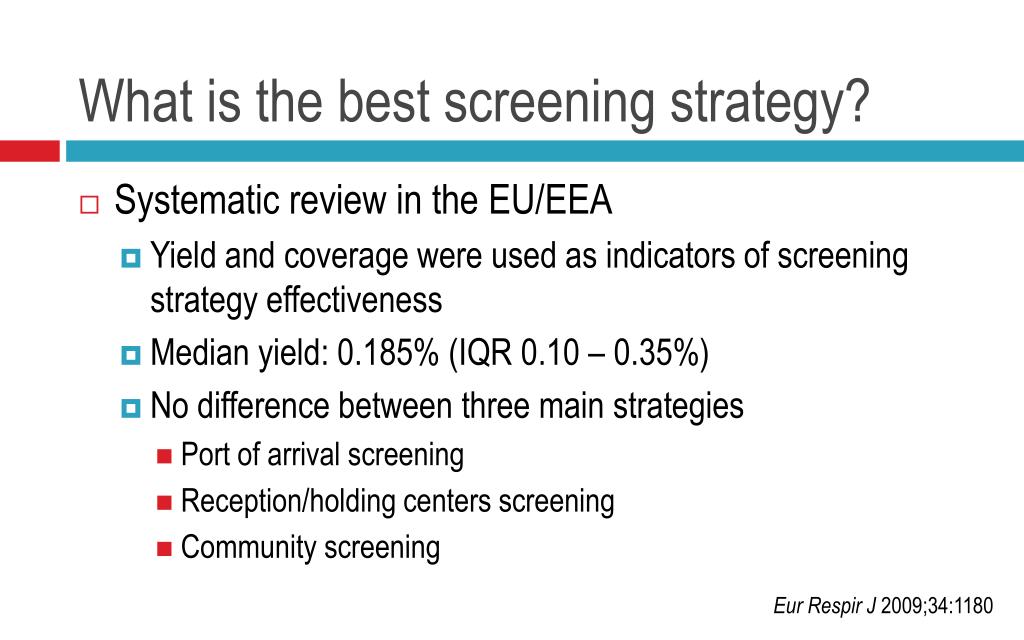 What is the best screening strategy?

Systematic review in the EU/EEA

Yield and coverage were used as indicators of screening strategy effectiveness

Median yield: 0.185% (IQR 0.10 – 0.35%)

No difference between three main strategies

Port of arrival screening

Reception/holding centers screening

Community screening

Eur Respir J 2009;34:1180